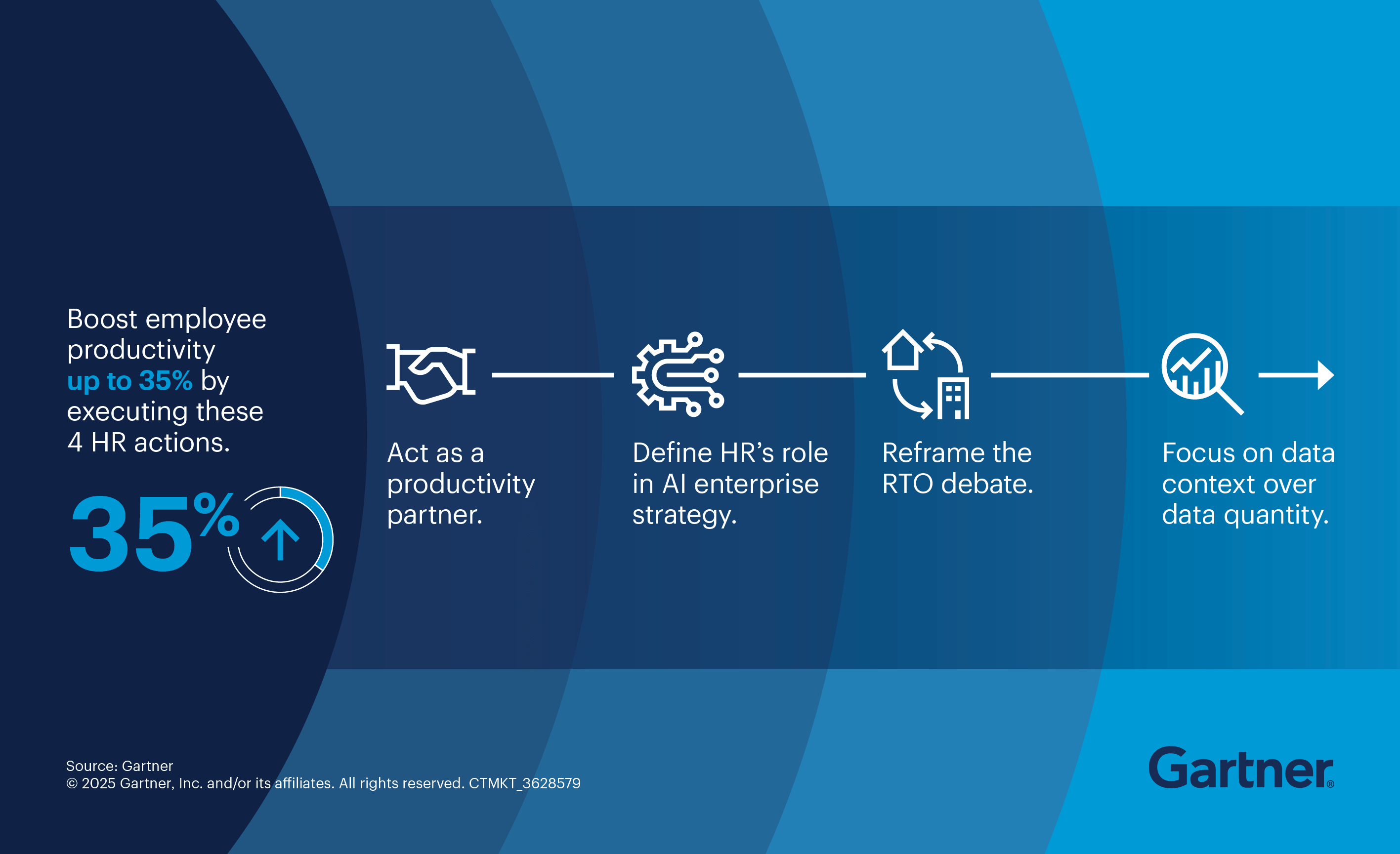 Boost employee productivity up to 35% by executing these 4 HR actions.

35%

Act as a productivity partner.

Define HR's role in AI enterprise strategy.

Reframe the RTO debate.

Focus on data context over data quantity.

Source: Gartner
© 2025 Gartner, Inc. and/or its affiliates. All rights reserved. CTMKT_3628579

Gartner®